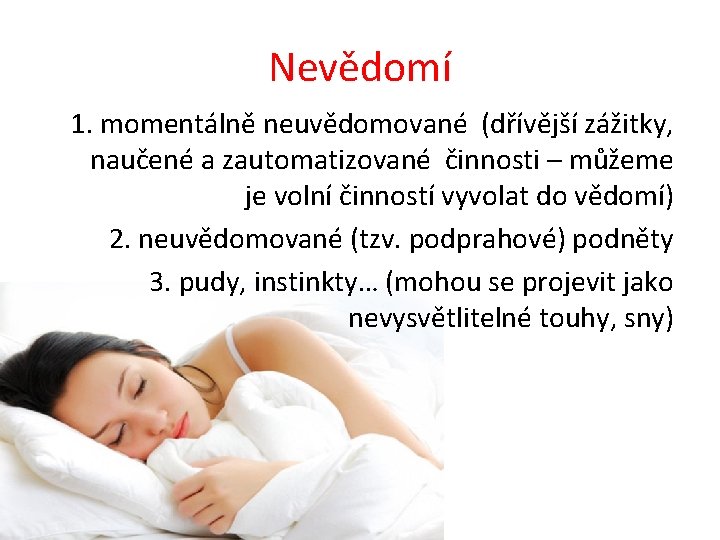 Nevědomí

1. momentálně neuvědomované (dřívější zážitky, naučené a zautomatizované činnosti – můžeme je volní činností vyvolat do vědomí)

2. neuvědomované (tzv. podprahové) podněty

3. pudy, instinkty… (mohou se projevit jako nevysvětlitelné touhy, sny)